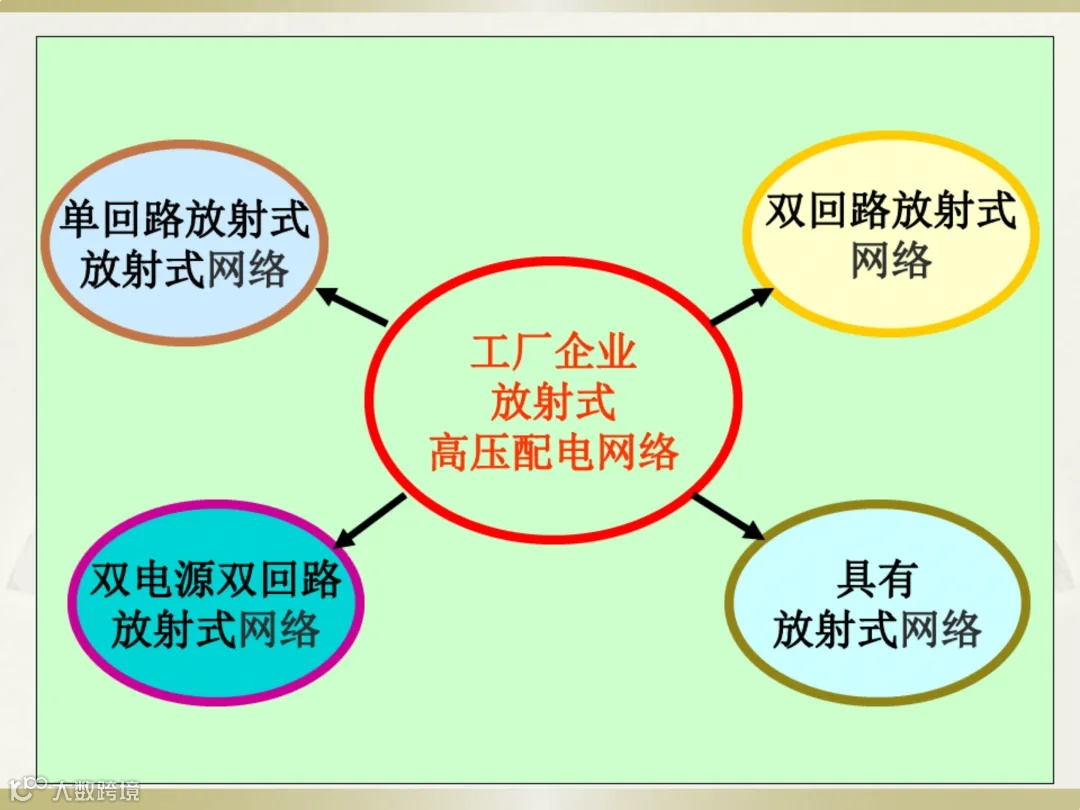 单回路放射式
放射式网络

双回路放射式
网络

工厂企业
放射式
高压配电网络

双电源双回路
放射式网络

具有
放射式网络

大数跨境